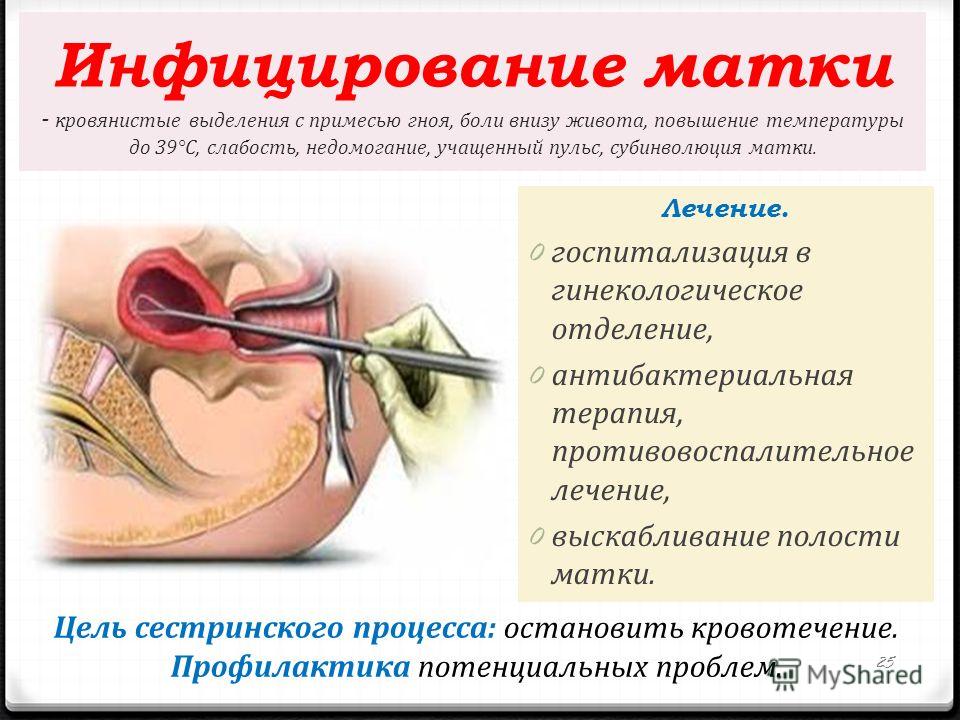 Инфицирование матки

- кровянистые выделения с примесью гноя, боли внизу живота, повышение температуры до 39°С, слабость, недомогание, учащенный пульс, субинволюция матки.

Лечение.

0 госпитализация в гинекологическое отделение,

0 антибактериальная терапия, противовоспалительное лечение,

0 выскабливание полости матки.

Цель сестринского процесса: остановить кровотечение.
Профилактика потенциальных проблем.

25

MyShared